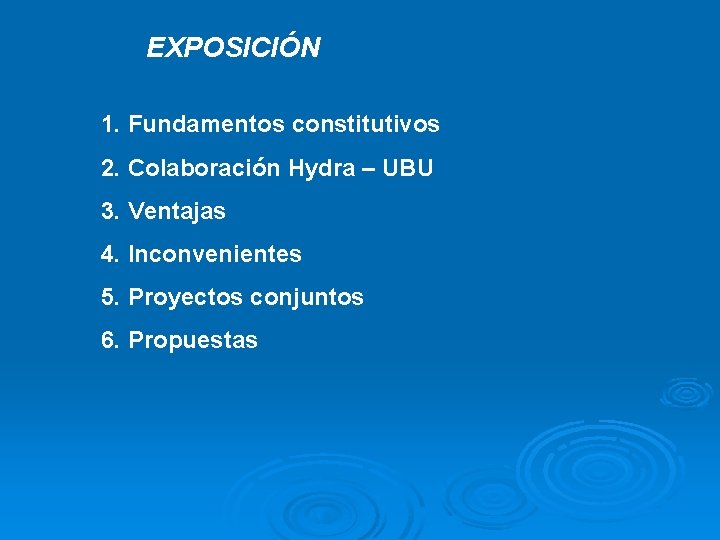 EXPOSICIÓN

1. Fundamentos constitutivos
2. Colaboración Hydra – UBU
3. Ventajas
4. Inconvenientes
5. Proyectos conjuntos
6. Propuestas